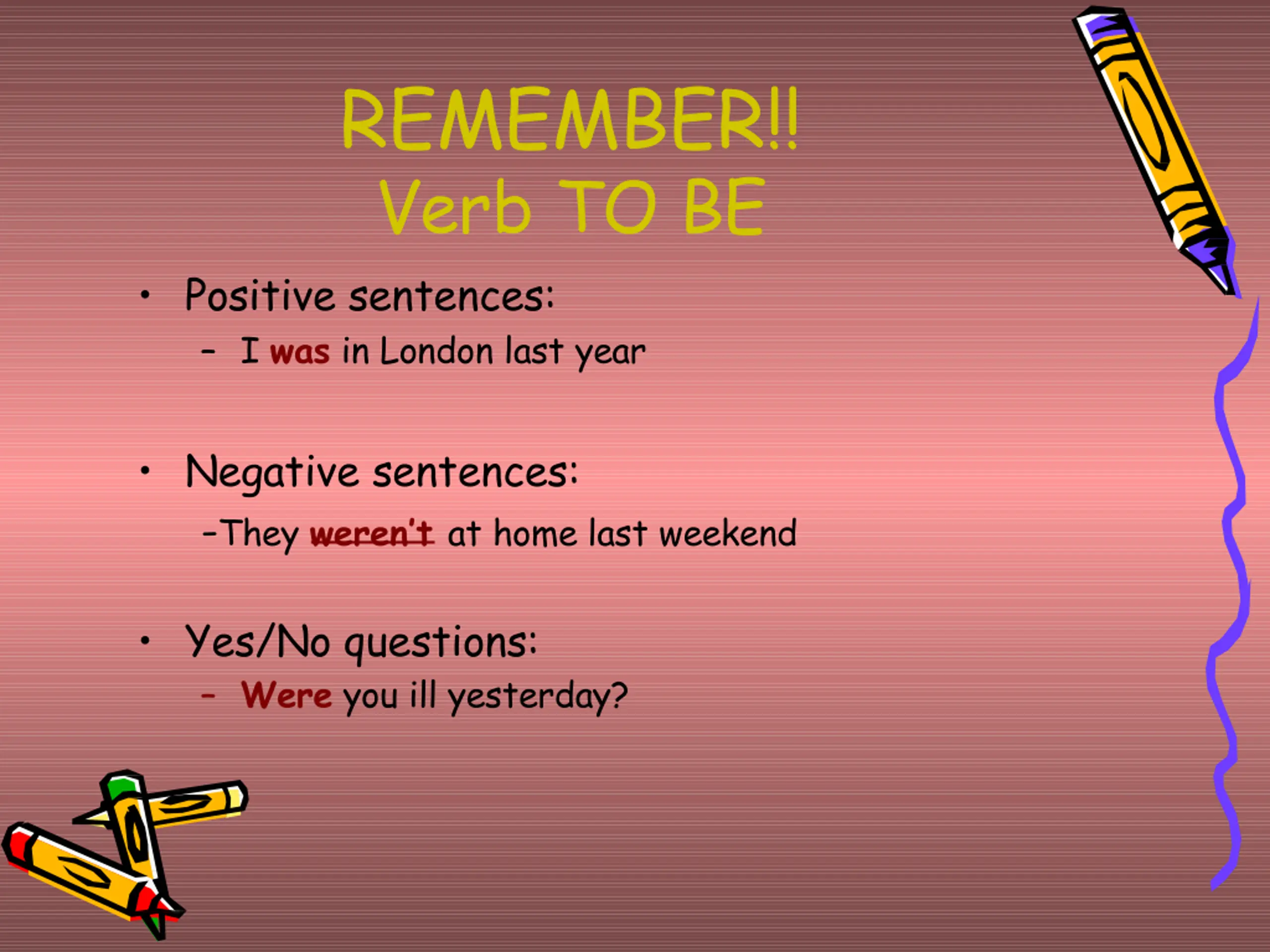 REMEMBER!!
Verb TO BE

• Positive sentences:
– I was in London last year

• Negative sentences:
–They weren't at home last weekend

• Yes/No questions:
– Were you ill yesterday?